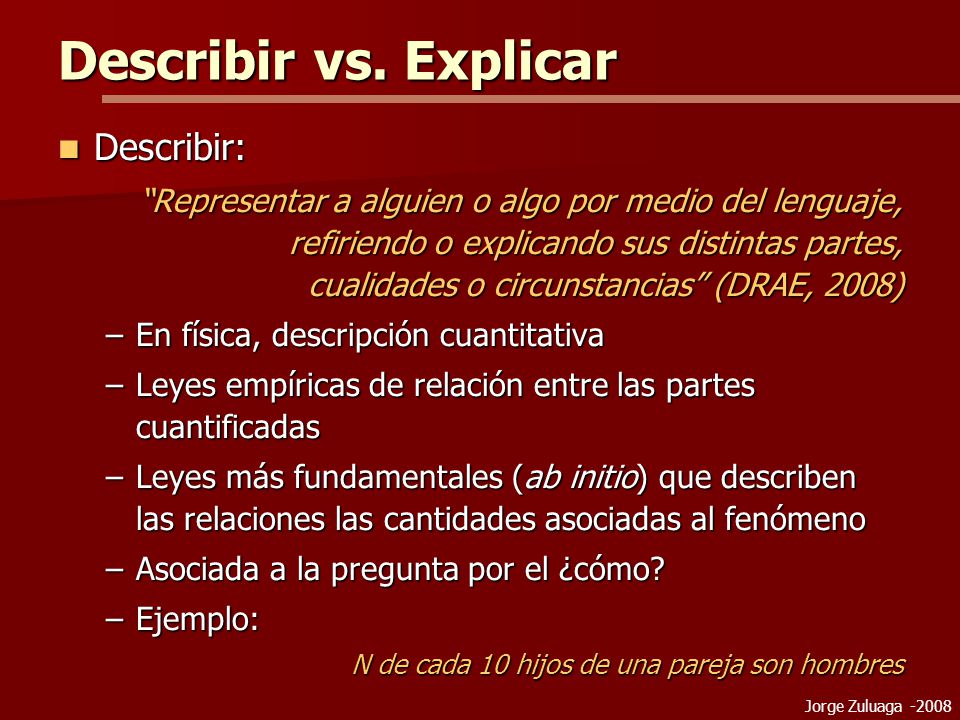 Describir vs. Explicar

Describir:

"Representar a alguien o algo por medio del lenguaje, refiriendo o explicando sus distintas partes, cualidades o circunstancias" (DRAE, 2008)

– En física, descripción cuantitativa

– Leyes empíricas de relación entre las partes cuantificadas

– Leyes más fundamentales (ab initio) que describen las relaciones las cantidades asociadas al fenómeno

– Asociada a la pregunta por el ¿cómo?

– Ejemplo:

N de cada 10 hijos de una pareja son hombres

Jorge Zuluaga -2008